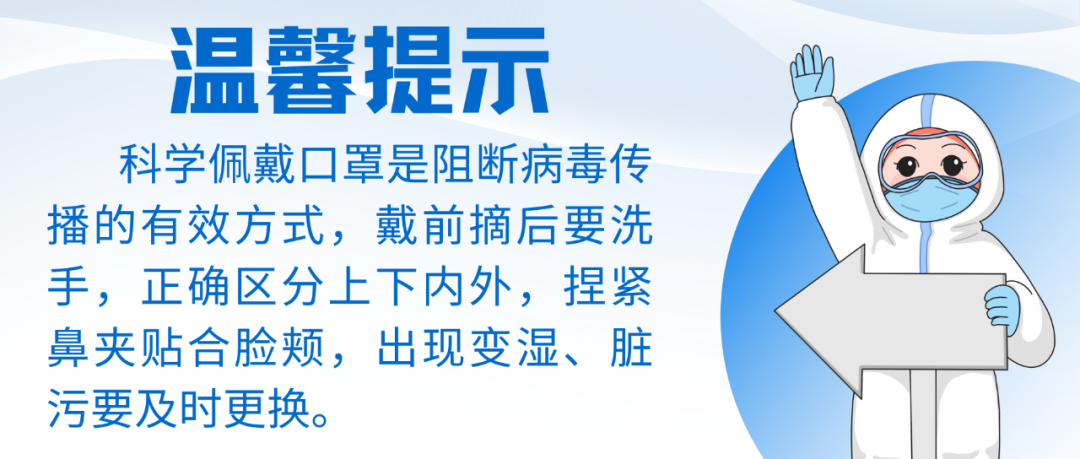 温馨提示

科学佩戴口罩是阻断病毒传播的有效方式，戴前摘后要洗手，正确区分上下内外，捏紧鼻夹贴合脸颊，出现变湿、脏污要及时更换。